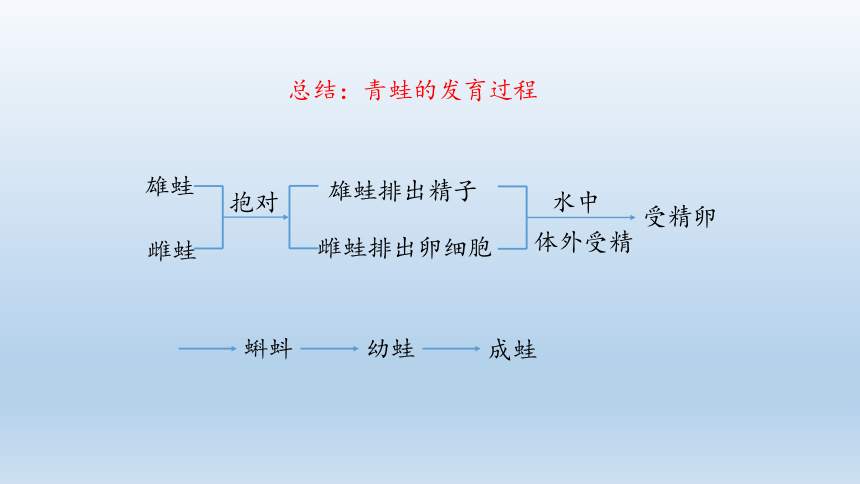 总结：青蛙的发育过程

雄蛙

雌蛙

抱对

雄蛙排出精子

雌蛙排出卵细胞

水中

体外受精

受精卵

蝌蚪

幼蛙

成蛙